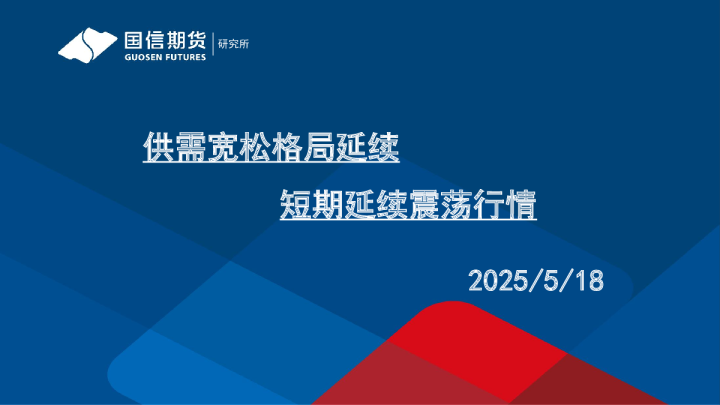 国信期货
GUOSEN FUTURES
研究所

供需宽松格局延续

短期延续震荡行情

2025/5/18